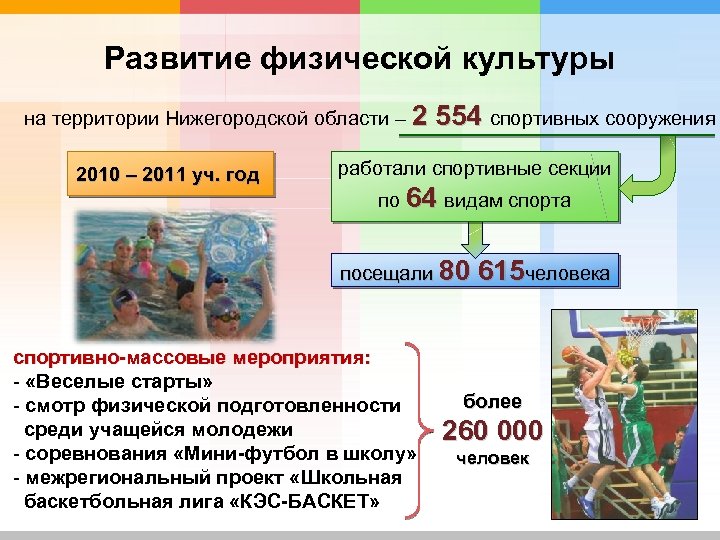 Развитие физической культуры

на территории Нижегородской области – 2 554 спортивных сооружения

2010 – 2011 уч. год

работали спортивные секции по 64 видам спорта

посещали 80 615человека

спортивно-массовые мероприятия:
- «Веселые старты»
- смотр физической подготовленности среди учащейся молодежи
- соревнования «Мини-футбол в школу»
- межрегиональный проект «Школьная баскетбольная лига «КЭС-БАСКЕТ»

более 260 000 человек